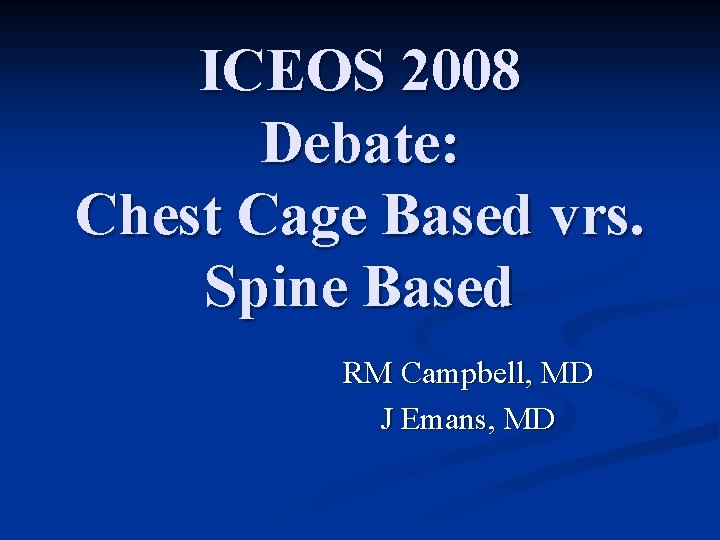 ICEOS 2008
Debate:
Chest Cage Based vrs.
Spine Based

RM Campbell, MD
J Emans, MD